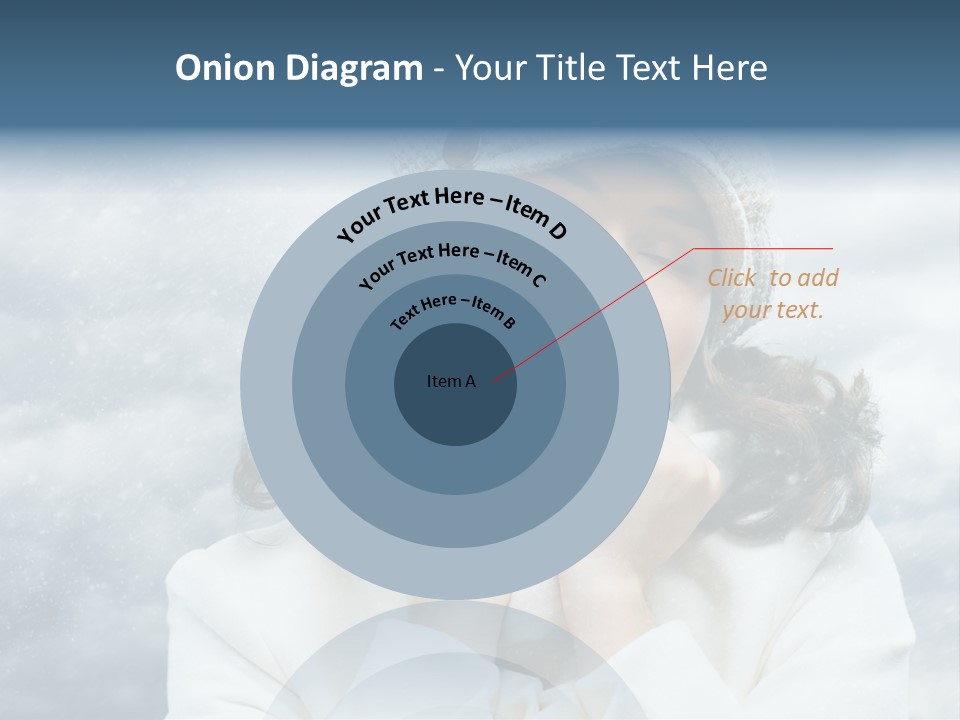 Onion Diagram - Your Title Text Here

Your Text Here – Item D

Your Text Here – Item C

Text Here – Item B

Item A

Click to add your text.